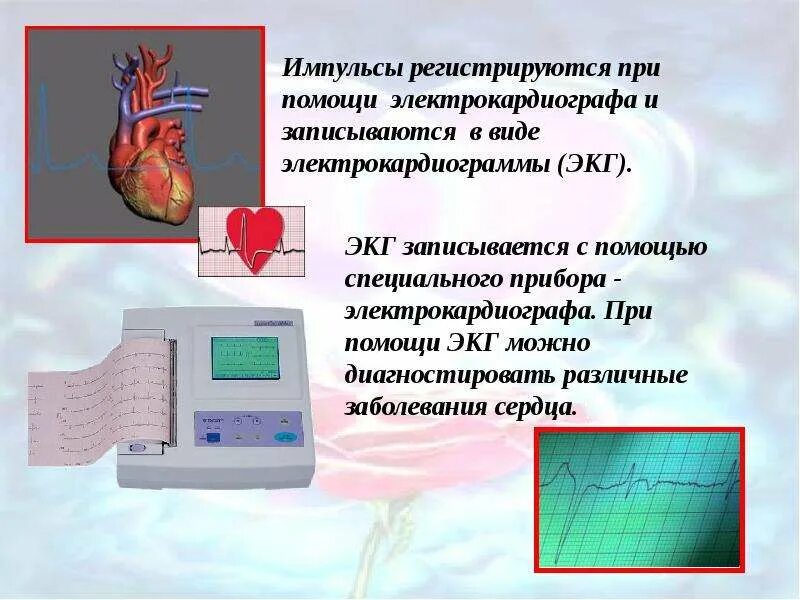 Импульсы регистрируются при помощи электрокардиографа и записываются в виде электрокардиограммы (ЭКГ).

ЭКГ записывается с помощью специального прибора - электрокардиографа. При помощи ЭКГ можно диагностировать различные заболевания сердца.